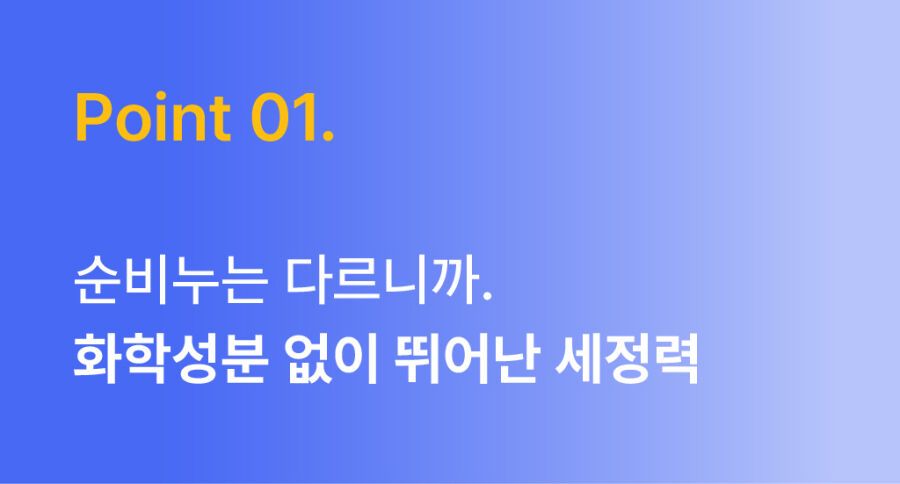 Point 01.

순비누는 다르니까.
화학성분 없이 뛰어난 세정력